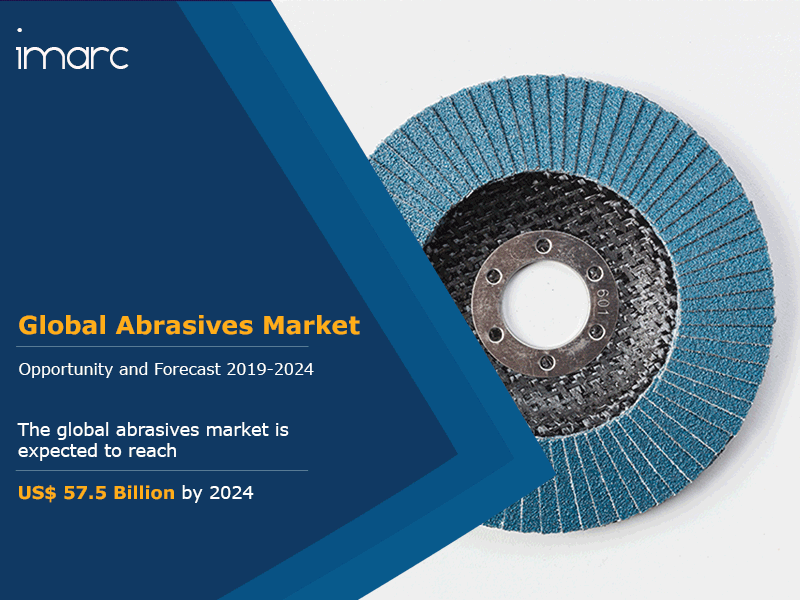 imarc

Global Abrasives Market

Opportunity and Forecast 2019-2024

The global abrasives market is expected to reach

US$ 57.5 Billion by 2024

601